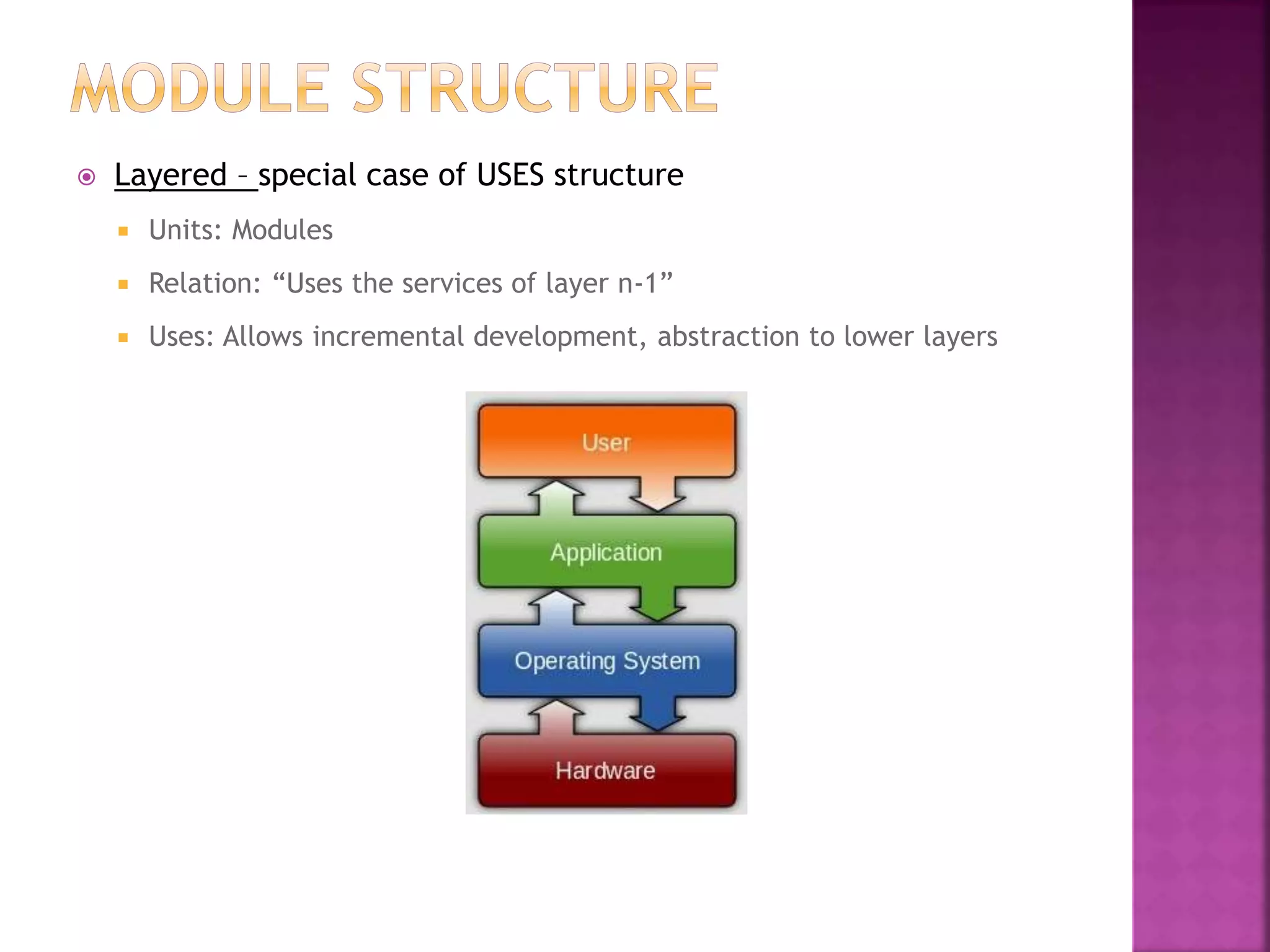 MODULE STRUCTURE

Layered – special case of USES structure

Units: Modules

Relation: “Uses the services of layer n-1”

Uses: Allows incremental development, abstraction to lower layers

User

Application

Operating System

Hardware